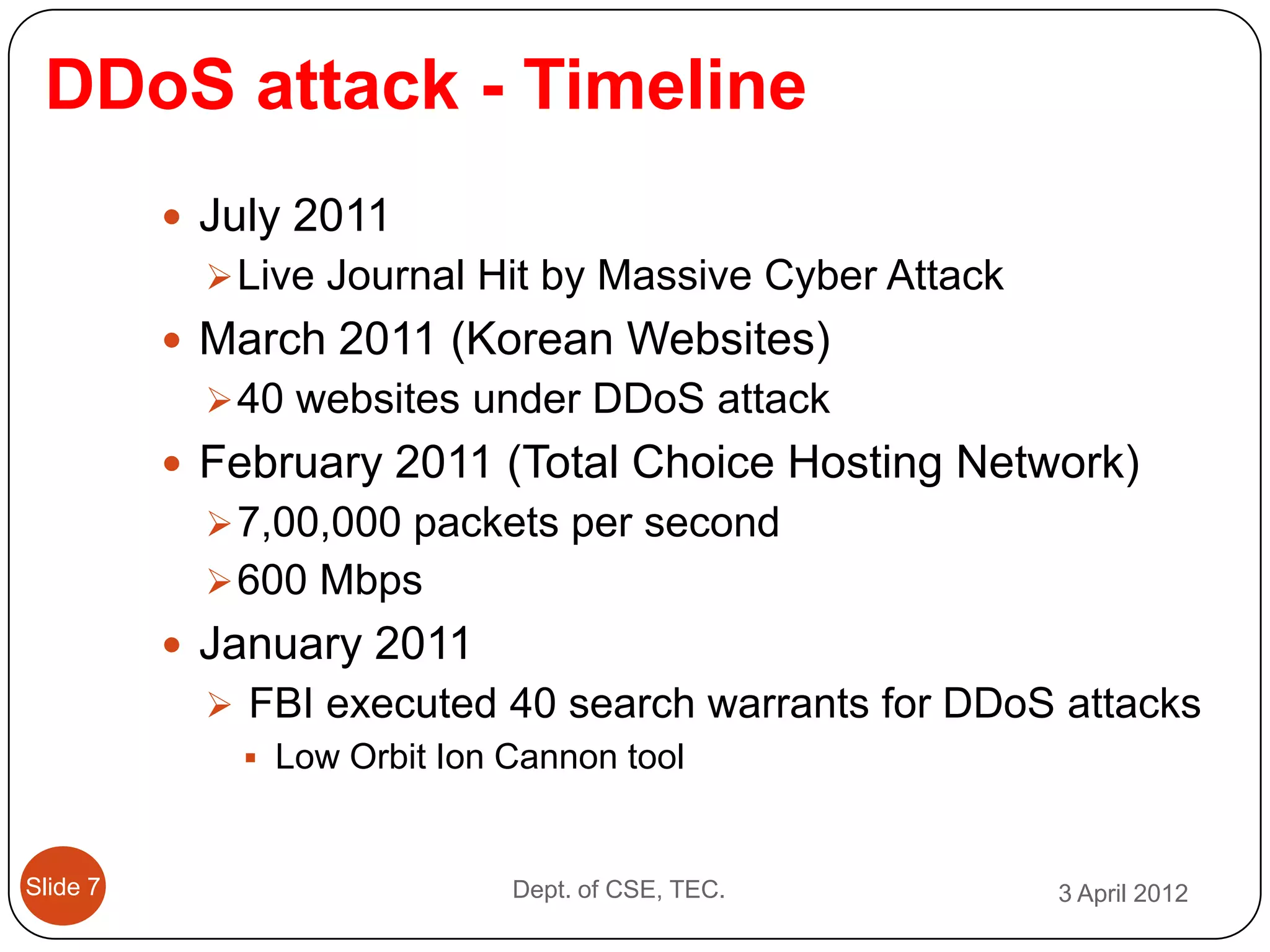 DDoS attack - Timeline

• July 2011
  ➢ Live Journal Hit by Massive Cyber Attack
• March 2011 (Korean Websites)
  ➢ 40 websites under DDoS attack
• February 2011 (Total Choice Hosting Network)
  ➢ 7,00,000 packets per second
  ➢ 600 Mbps
• January 2011
  ➢ FBI executed 40 search warrants for DDoS attacks
    ▪ Low Orbit Ion Cannon tool

Slide 7

Dept. of CSE, TEC.

3 April 2012